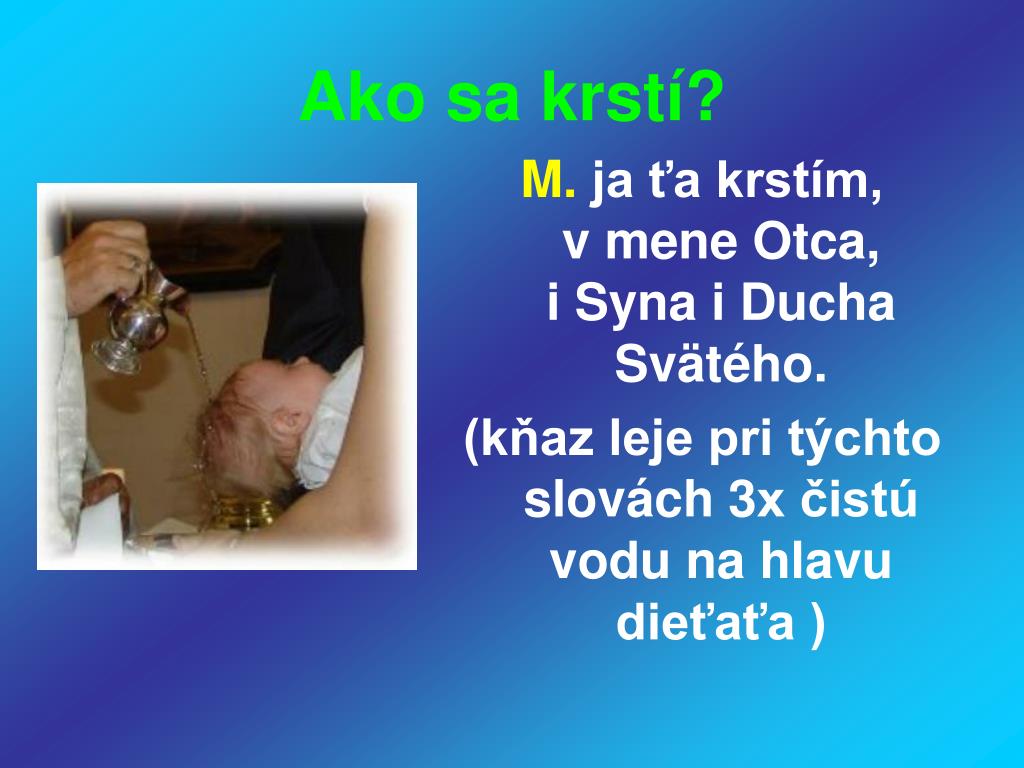 Ako sa krstí?

M. ja ťa krstím, v mene Otca, i Syna i Ducha Svätého.

(kňaz leje pri týchto slovách 3x čistú vodu na hlavu dieťaťa )